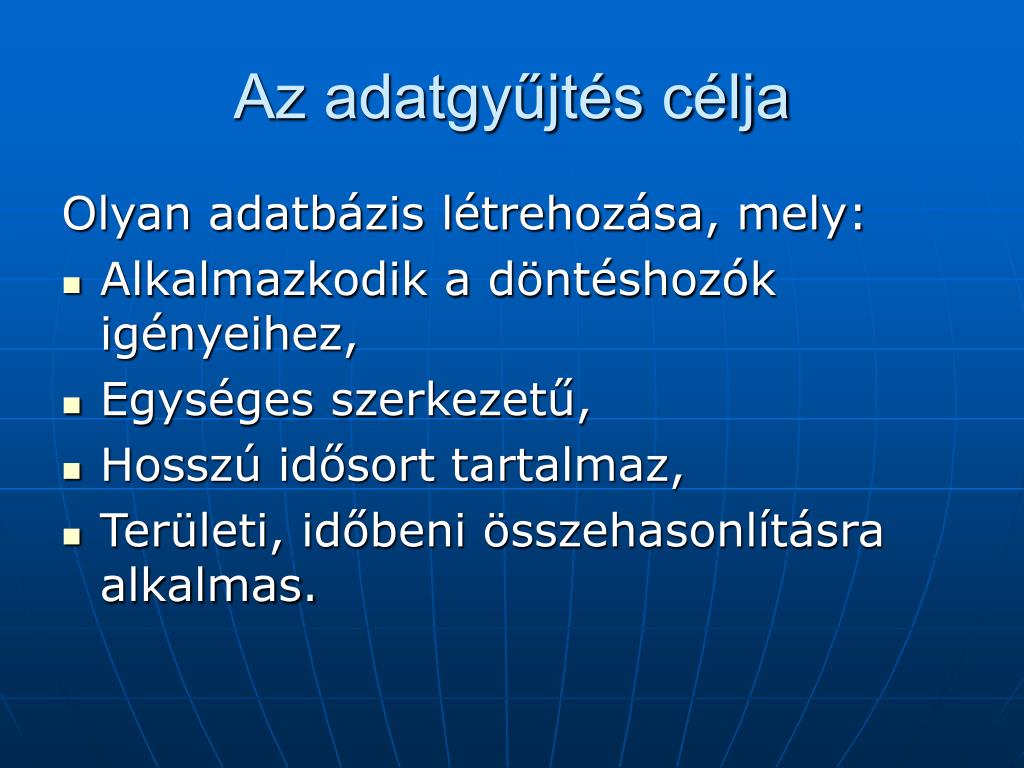 Az adatgyűjtés célja

Olyan adatbázis létrehozása, mely:

- Alkalmazkodik a döntéshozók igényeihez,
- Egységes szerkezetű,
- Hosszú idősort tartalmaz,
- Területi, időbeni összehasonlításra alkalmas.